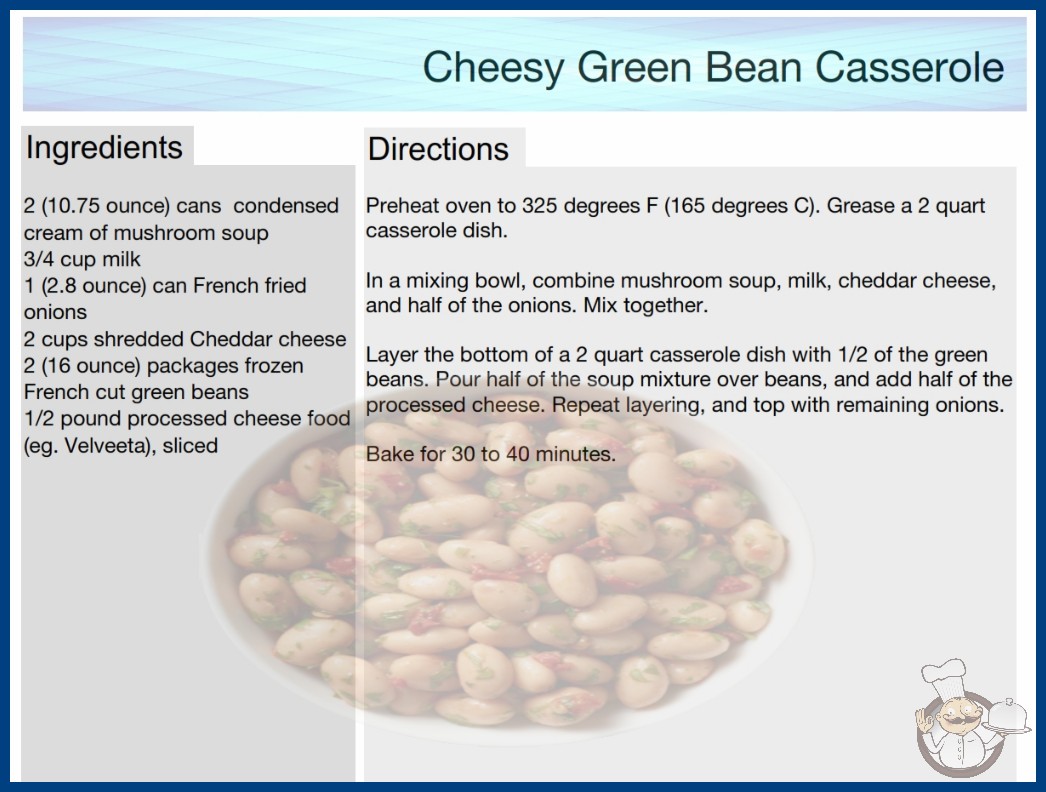 Cheesy Green Bean Casserole

Ingredients

2 (10.75 ounce) cans condensed cream of mushroom soup
3/4 cup milk
1 (2.8 ounce) can French fried onions
2 cups shredded Cheddar cheese
2 (16 ounce) packages frozen French cut green beans
1/2 pound processed cheese food (eg. Velveeta), sliced

Directions

Preheat oven to 325 degrees F (165 degrees C). Grease a 2 quart casserole dish.

In a mixing bowl, combine mushroom soup, milk, cheddar cheese, and half of the onions. Mix together.

Layer the bottom of a 2 quart casserole dish with 1/2 of the green beans. Pour half of the soup mixture over beans, and add half of the processed cheese. Repeat layering, and top with remaining onions.

Bake for 30 to 40 minutes.